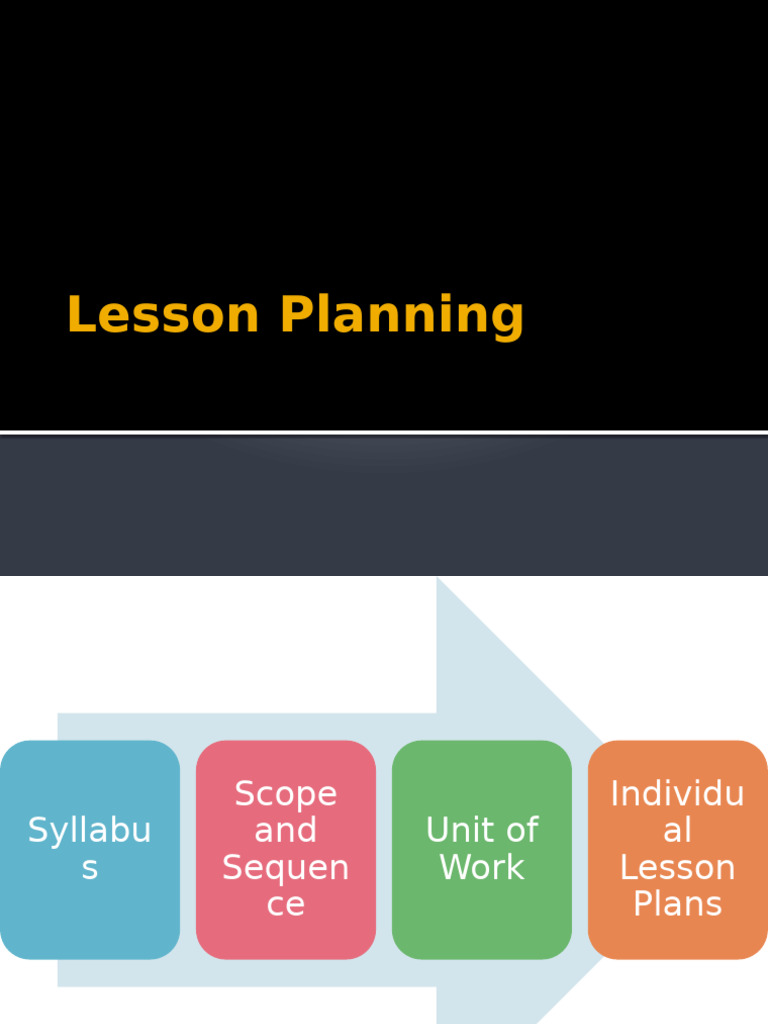 Lesson Planning

Syllabus

Scope and Sequence

Unit of Work

Individual Lesson Plans